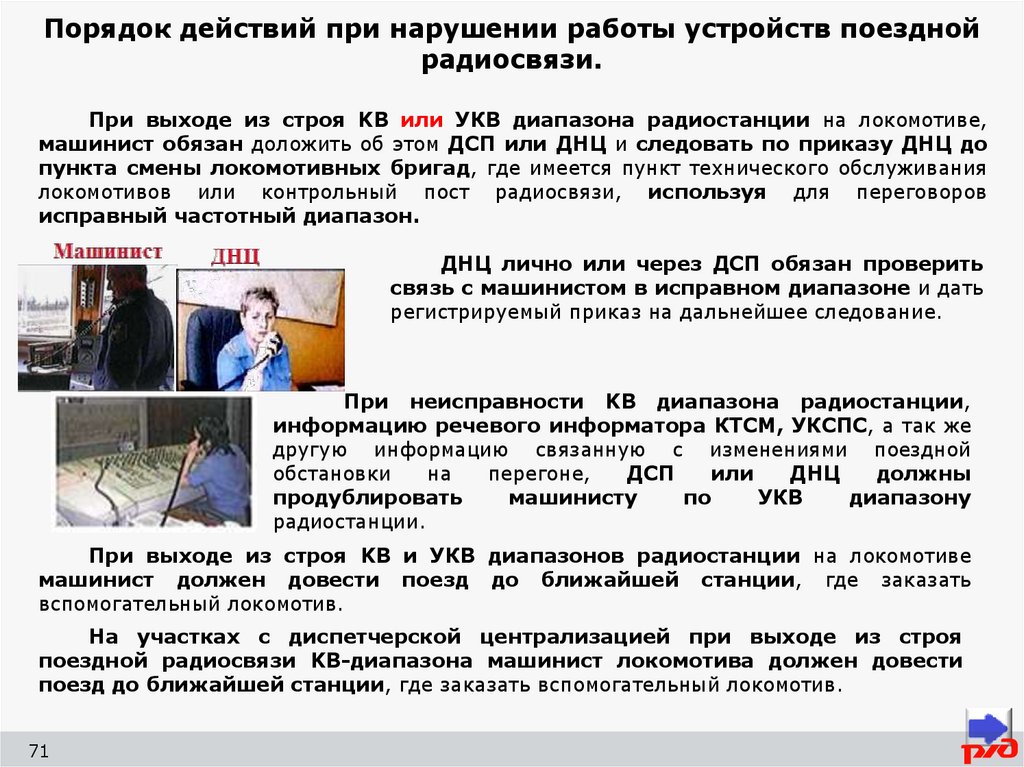 Порядок действий при нарушении работы устройств поездной радиосвязи.

При выходе из строя КВ или УКВ диапазона радиостанции на локомотиве, машинист обязан доложить об этом ДСП или ДНЦ и следовать по приказу ДНЦ до пункта смены локомотивных бригад, где имеется пункт технического обслуживания локомотивов или контрольный пост радиосвязи, используя для переговоров исправный частотный диапазон.

Машинист

ДНЦ

ДНЦ лично или через ДСП обязан проверить связь с машинистом в исправном диапазоне и дать регистрируемый приказ на дальнейшее следование.

При неисправности КВ диапазона радиостанции, информацию речевого информатора КТСМ, УКСПС, а так же другую информацию связанную с изменениями поездной обстановки на перегоне, ДСП или ДНЦ должны продублировать машинисту по УКВ диапазону радиостанции.

При выходе из строя КВ и УКВ диапазонов радиостанции на локомотиве машинист должен довести поезд до ближайшей станции, где заказать вспомогательный локомотив.

На участках с диспетчерской централизацией при выходе из строя поездной радиосвязи КВ-диапазона машинист локомотива должен довести поезд до ближайшей станции, где заказать вспомогательный локомотив.

71

РЖД